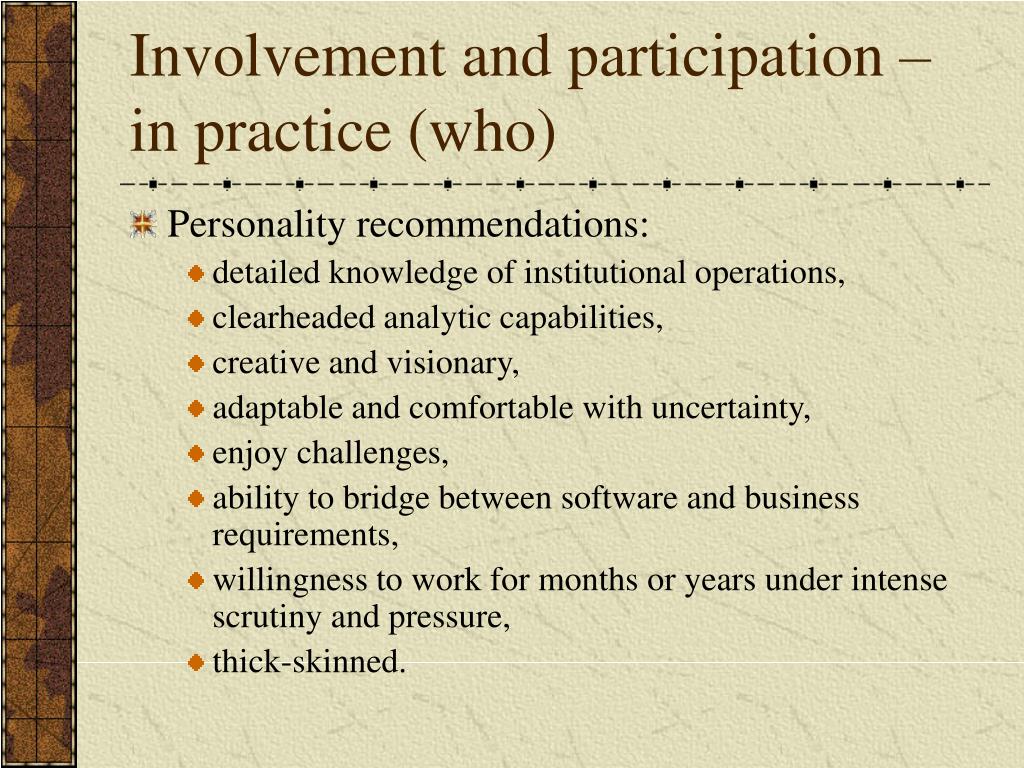 Involvement and participation – in practice (who)

Personality recommendations:

detailed knowledge of institutional operations,

clearheaded analytic capabilities,

creative and visionary,

adaptable and comfortable with uncertainty,

enjoy challenges,

ability to bridge between software and business requirements,

willingness to work for months or years under intense scrutiny and pressure,

thick-skinned.